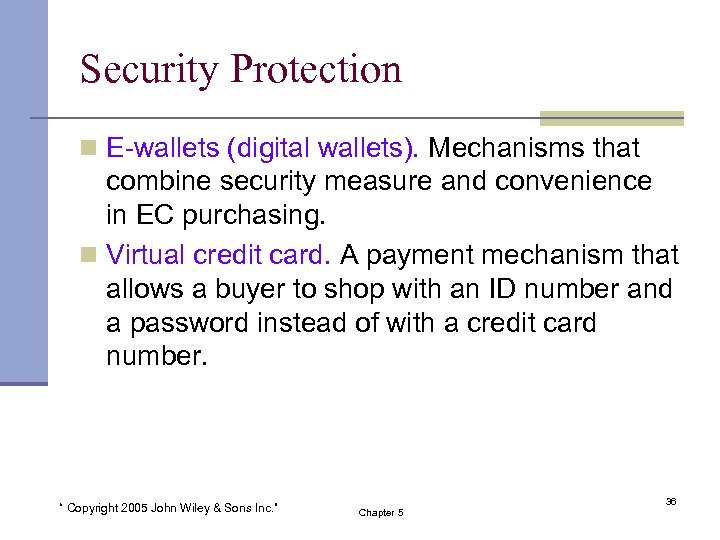 Security Protection

E-wallets (digital wallets). Mechanisms that combine security measure and convenience in EC purchasing.

Virtual credit card. A payment mechanism that allows a buyer to shop with an ID number and a password instead of with a credit card number.

" Copyright 2005 John Wiley & Sons Inc."

Chapter 5

36